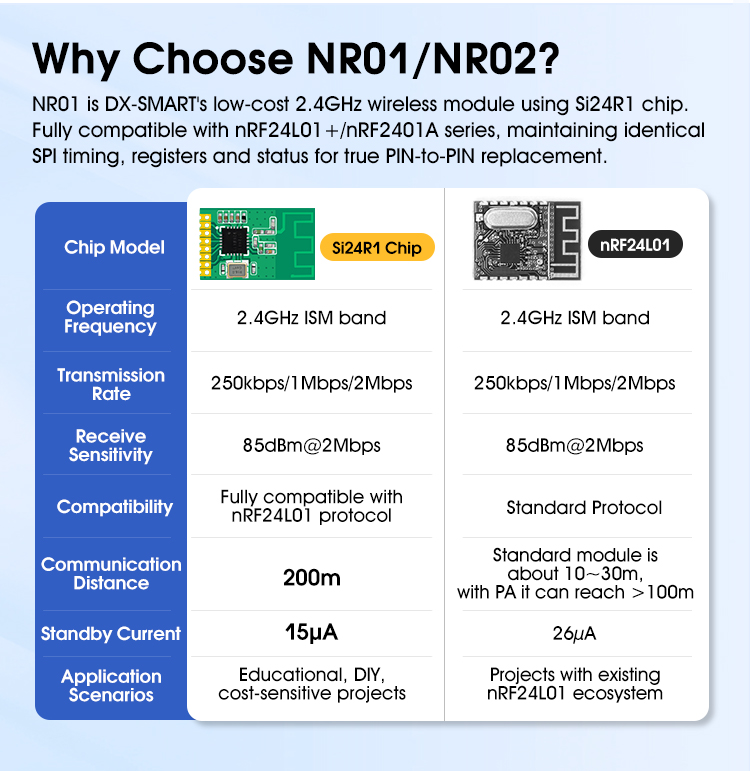 Why Choose NR01/NR02?

NR01 is DX-SMART's low-cost 2.4GHz wireless module using Si24R1 chip. Fully compatible with nRF24L01+/nRF2401A series, maintaining identical SPI timing, registers and status for true PIN-to-PIN replacement.

| Chip Model | Si24R1 Chip | nRF24L01 |
|---|---|---|
| Operating Frequency | 2.4GHz ISM band | 2.4GHz ISM band |
| Transmission Rate | 250kbps/1Mbps/2Mbps | 250kbps/1Mbps/2Mbps |
| Receive Sensitivity | 85dBm@2Mbps | 85dBm@2Mbps |
| Compatibility | Fully compatible with nRF24L01 protocol | Standard Protocol |
| Communication Distance | 200m | Standard module is about 10~30m, with PA it can reach >100m |
| Standby Current | 15μA | 26μA |
| Application Scenarios | Educational, DIY, cost-sensitive projects | Projects with existing nRF24L01 ecosystem |